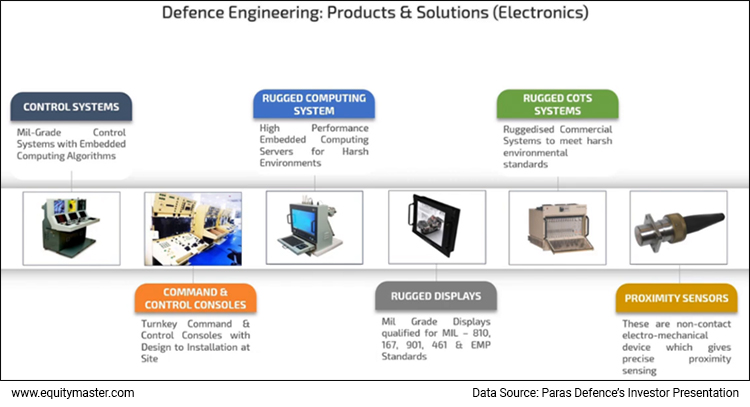 Defence Engineering: Products & Solutions (Electronics)

CONTROL SYSTEMS

Mil-Grade Control Systems with Embedded Computing Algorithms

RUGGED COMPUTING SYSTEM

High Performance Embedded Computing Servers for Harsh Environments

RUGGED COTS SYSTEMS

Ruggedised Commercial Systems to meet harsh environmental standards

COMMAND & CONTROL CONSOLES

Turnkey Command & Control Consoles with Design to Installation at Site

RUGGED DISPLAYS

Mil Grade Displays qualified for MIL – 810, 167, 901, 461 & EMP Standards

PROXIMITY SENSORS

These are non-contact electro-mechanical device which gives precise proximity sensing

www.equitymaster.com

Data Source: Paras Defence's Investor Presentation